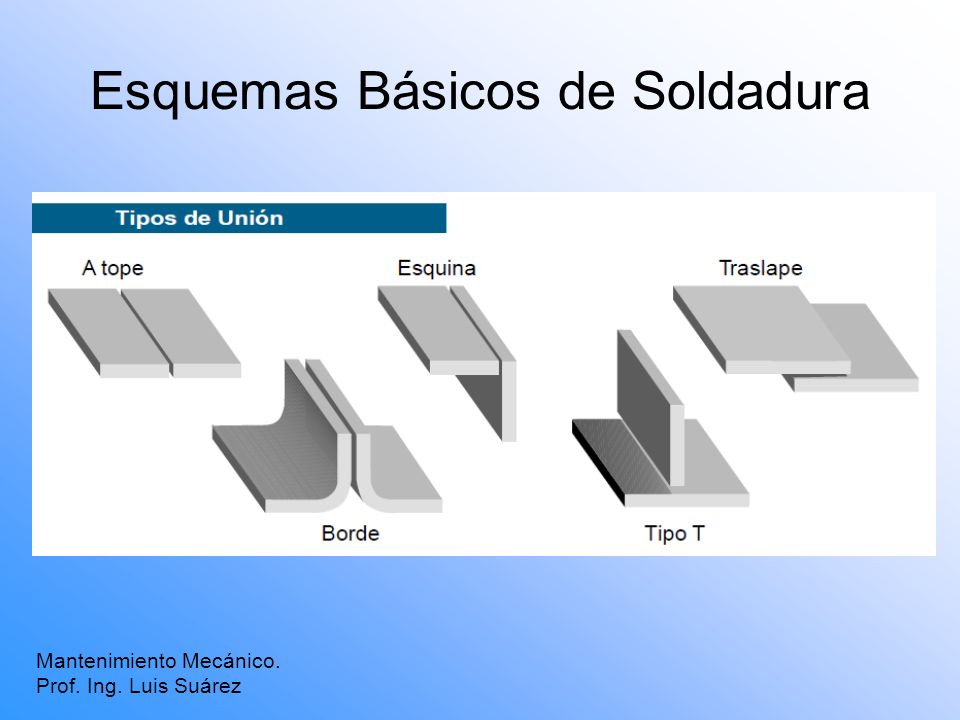 Esquemas Básicos de Soldadura

Tipos de Unión

A tope

Esquina

Traslape

Borde

Tipo T

Mantenimiento Mecánico.
Prof. Ing. Luis Suárez